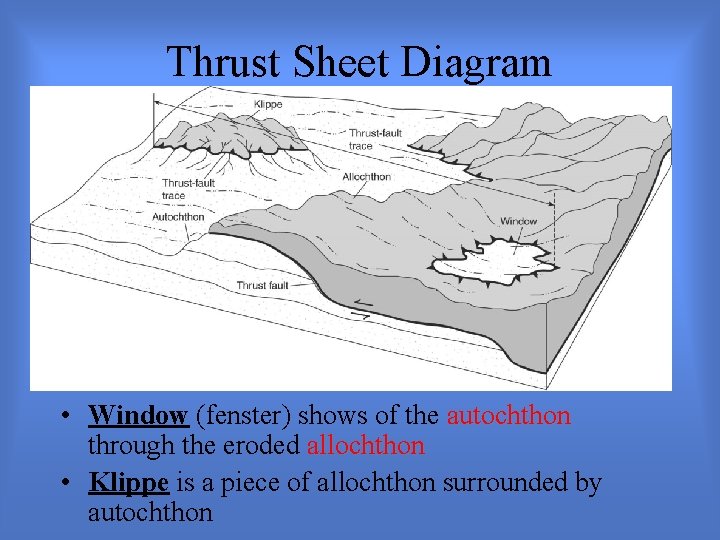 Thrust Sheet Diagram

Klippe

Thrust-fault trace

Thrust-fault trace

Allochthon

Autochthon

Window

Thrust fault

• Window (fenster) shows of the autochthon through the eroded allochthon

• Klippe is a piece of allochthon surrounded by autochthon